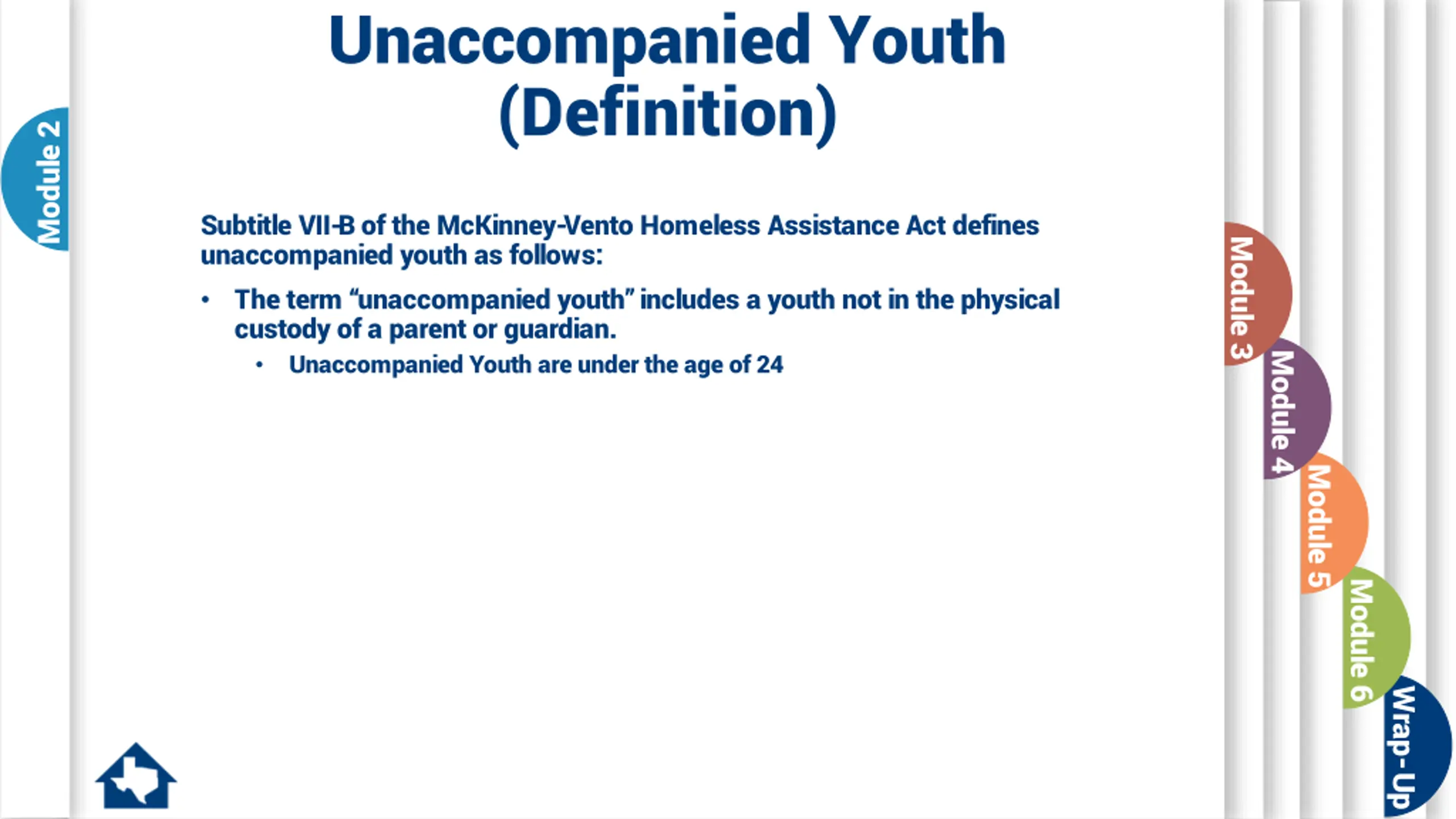 Module 2

Unaccompanied Youth (Definition)

Subtitle VII-B of the McKinney-Vento Homeless Assistance Act defines unaccompanied youth as follows:

• The term “unaccompanied youth” includes a youth not in the physical custody of a parent or guardian.
  • Unaccompanied Youth are under the age of 24

Module 3
Module 4
Module 5
Module 6
Wrap-Up